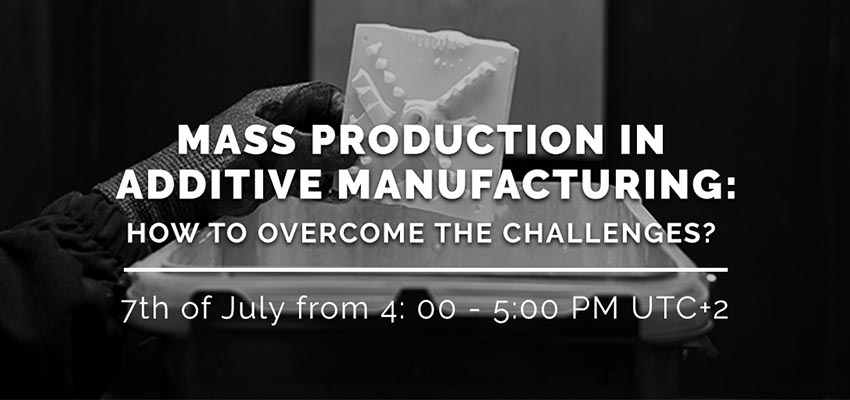 MASS PRODUCTION IN ADDITIVE MANUFACTURING:

HOW TO OVERCOME THE CHALLENGES?

7th of July from 4: 00 - 5:00 PM UTC+2